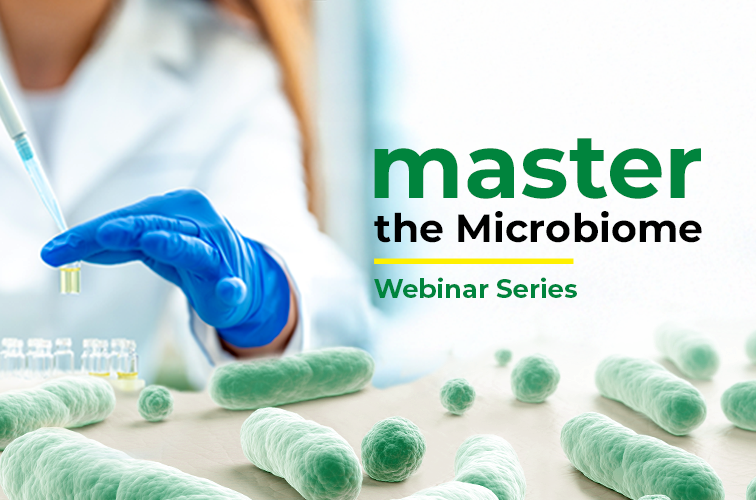 master
the Microbiome
Webinar Series